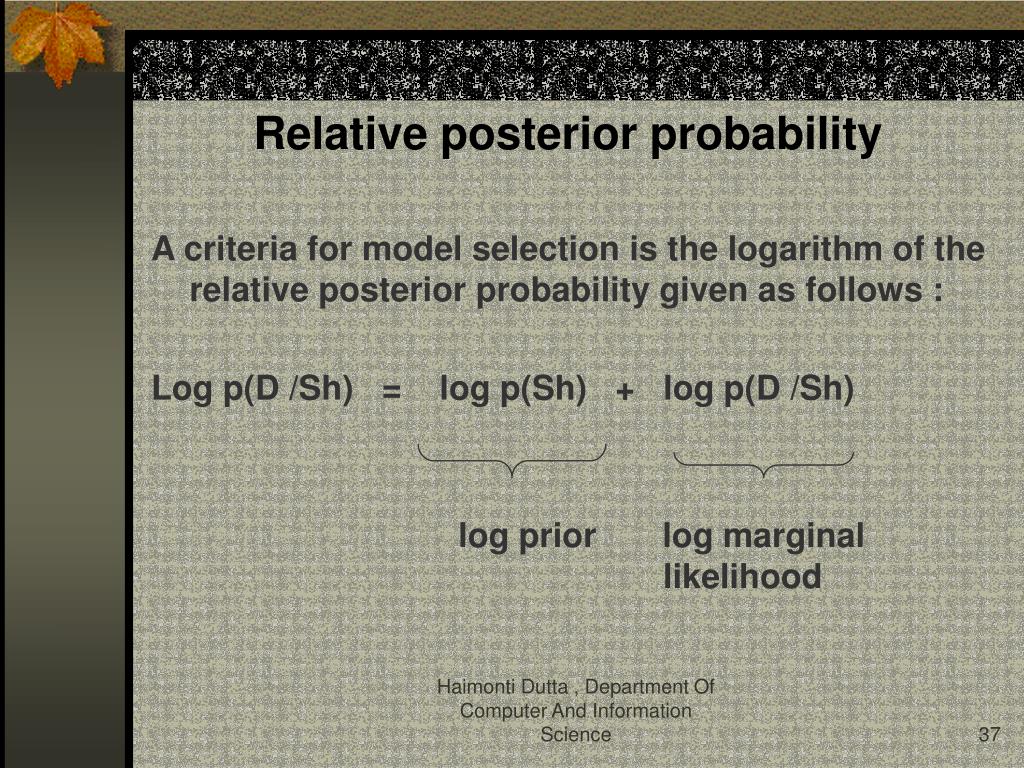 Relative posterior probability

A criteria for model selection is the logarithm of the relative posterior probability given as follows :

Log p(D /Sh) = log p(Sh) + log p(D /Sh)

log prior

log marginal likelihood

Haimonti Dutta , Department Of Computer And Information Science

37